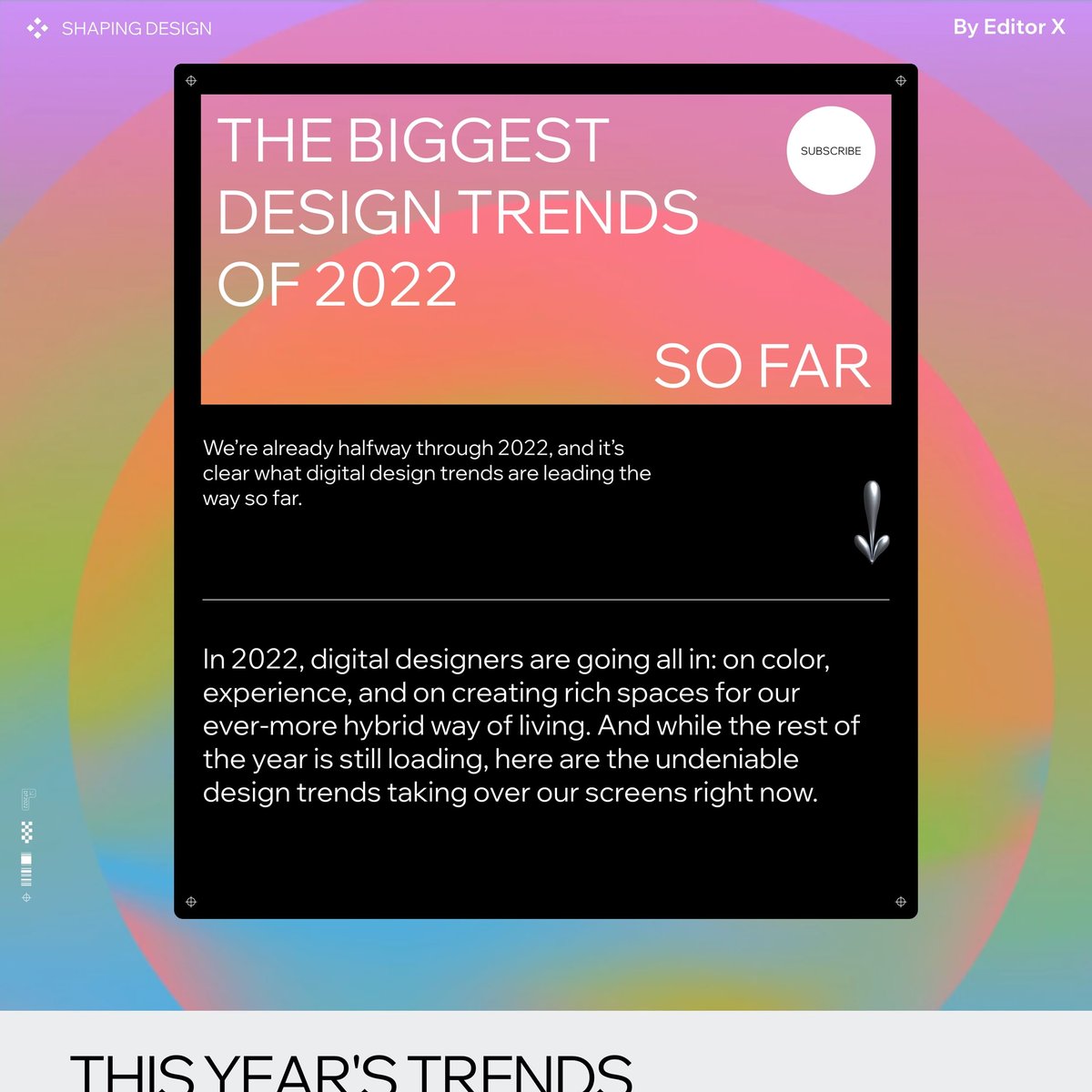 SHAPING DESIGN

By Editor X

THE BIGGEST DESIGN TRENDS OF 2022

SUBSCRIBE

SO FAR

We're already halfway through 2022, and it's clear what digital design trends are leading the way so far.

In 2022, digital designers are going all in: on color, experience, and on creating rich spaces for our ever-more hybrid way of living. And while the rest of the year is still loading, here are the undeniable design trends taking over our screens right now.

THIS YEAR'S TRENDS